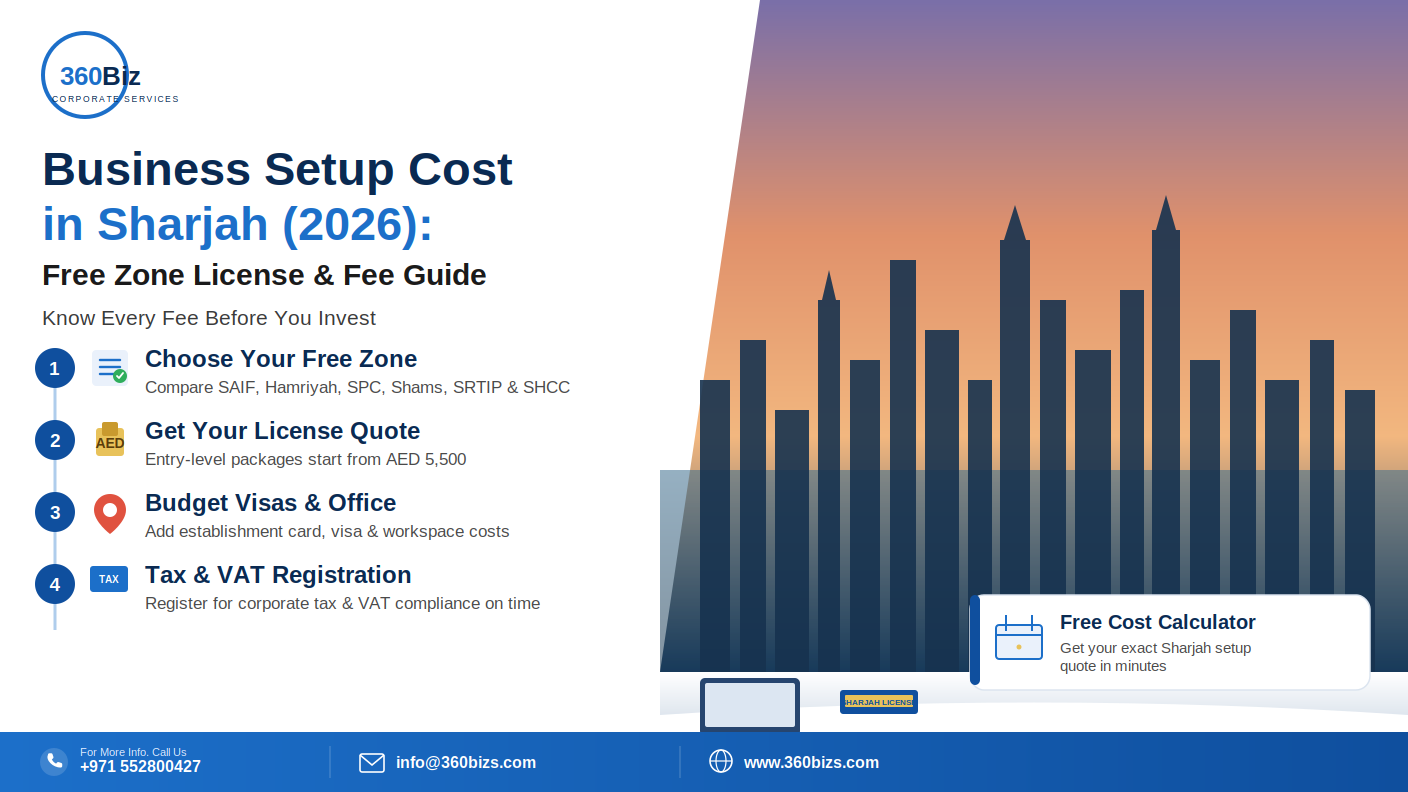 360Biz
CORPORATE SERVICES

Business Setup Cost in Sharjah (2026):
Free Zone License & Fee Guide

Know Every Fee Before You Invest

1 Choose Your Free Zone
Compare SAIF, Hamriyah, SPC, Shams, SRTIP & SHCC

2 AED Get Your License Quote
Entry-level packages start from AED 5,500

3 Budget Visas & Office
Add establishment card, visa & workspace costs

4 TAX Tax & VAT Registration
Register for corporate tax & VAT compliance on time

Free Cost Calculator
Get your exact Sharjah setup quote in minutes

SHARJAH LICENSE

For More Info. Call Us
+971 552800427

info@360bizs.com

www.360bizs.com